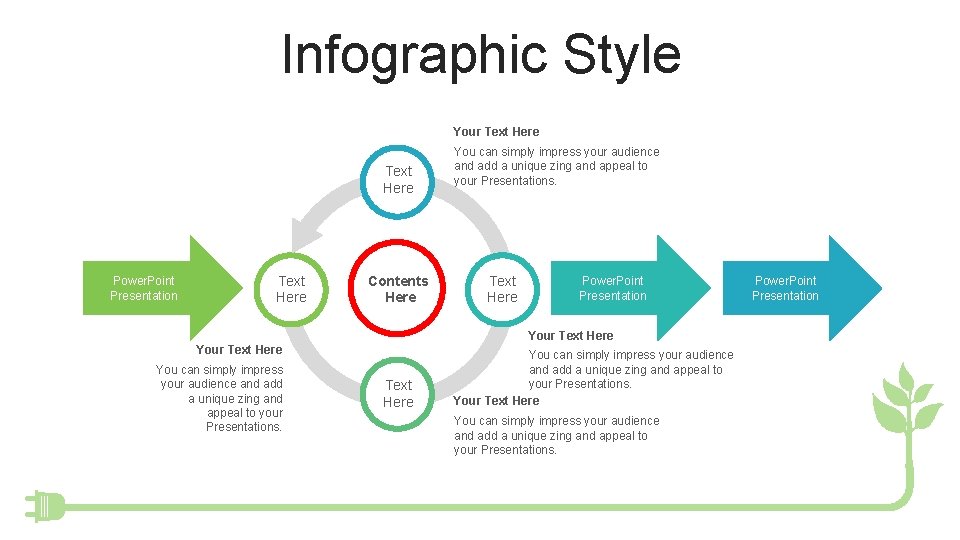 Infographic Style

Your Text Here

You can simply impress your audience and add a unique zing and appeal to your Presentations.

Text Here

PowerPoint Presentation

Text Here

Contents Here

Text Here

PowerPoint Presentation

PowerPoint Presentation

Your Text Here

You can simply impress your audience and add a unique zing and appeal to your Presentations.

Your Text Here

You can simply impress your audience and add a unique zing and appeal to your Presentations.

Text Here

Your Text Here

You can simply impress your audience and add a unique zing and appeal to your Presentations.